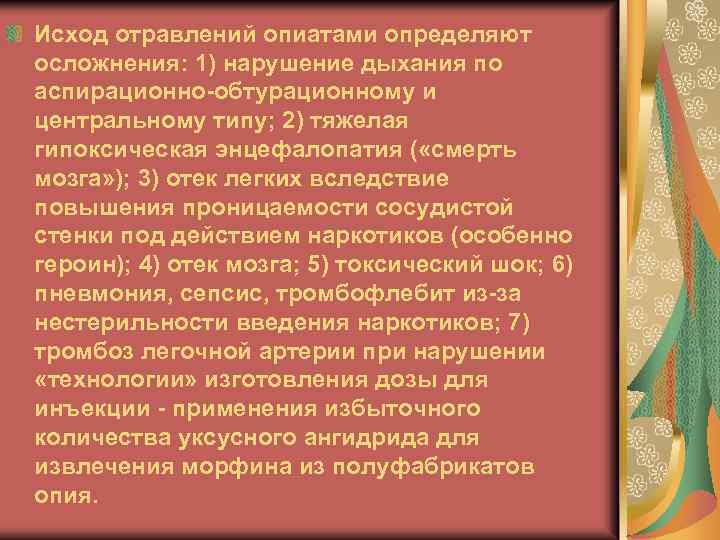 Исход отравлений опиатами определяют осложнения: 1) нарушение дыхания по аспирационно-обтурационному и центральному типу; 2) тяжелая гипоксическая энцефалопатия («смерть мозга»); 3) отек легких вследствие повышения проницаемости сосудистой стенки под действием наркотиков (особенно героин); 4) отек мозга; 5) токсический шок; 6) пневмония, сепсис, тромбофлебит из-за нестерильности введения наркотиков; 7) тромбоз легочной артерии при нарушении «технологии» изготовления дозы для инъекции - применения избыточного количества уксусного ангидрида для извлечения морфина из полуфабрикатов опия.